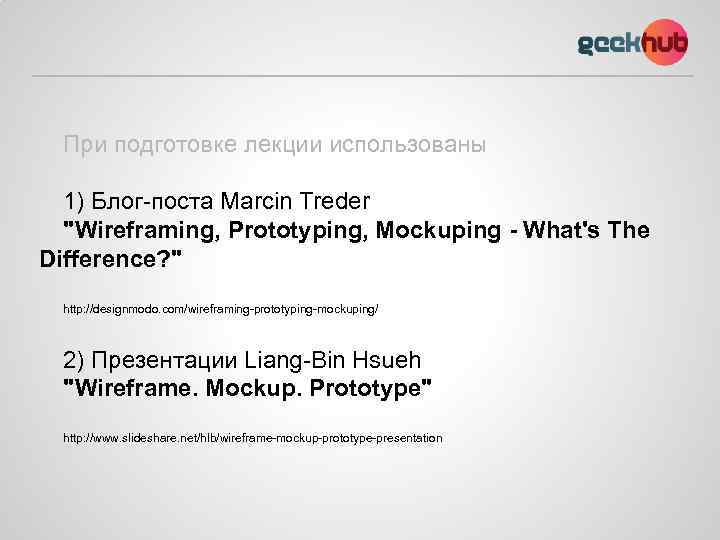 geekhub

При подготовке лекции использованы

1) Блог-поста Marcin Treder
"Wireframing, Prototyping, Mockuping - What's The Difference?"

http://designmodo.com/wireframing-prototyping-mockuping/

2) Презентации Liang-Bin Hsueh
"Wireframe. Mockup. Prototype"

http://www.slideshare.net/hlb/wireframe-mockup-prototype-presentation